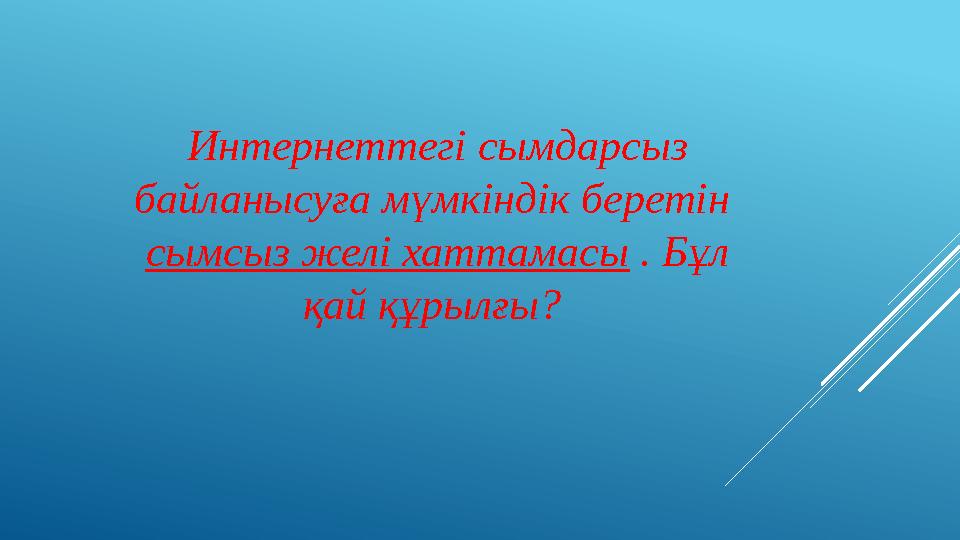 Интернеттегі сымдарсыз байланысуға мүмкіндік беретін сымсыз желі хаттамасы . Бұл қай құрылғы?